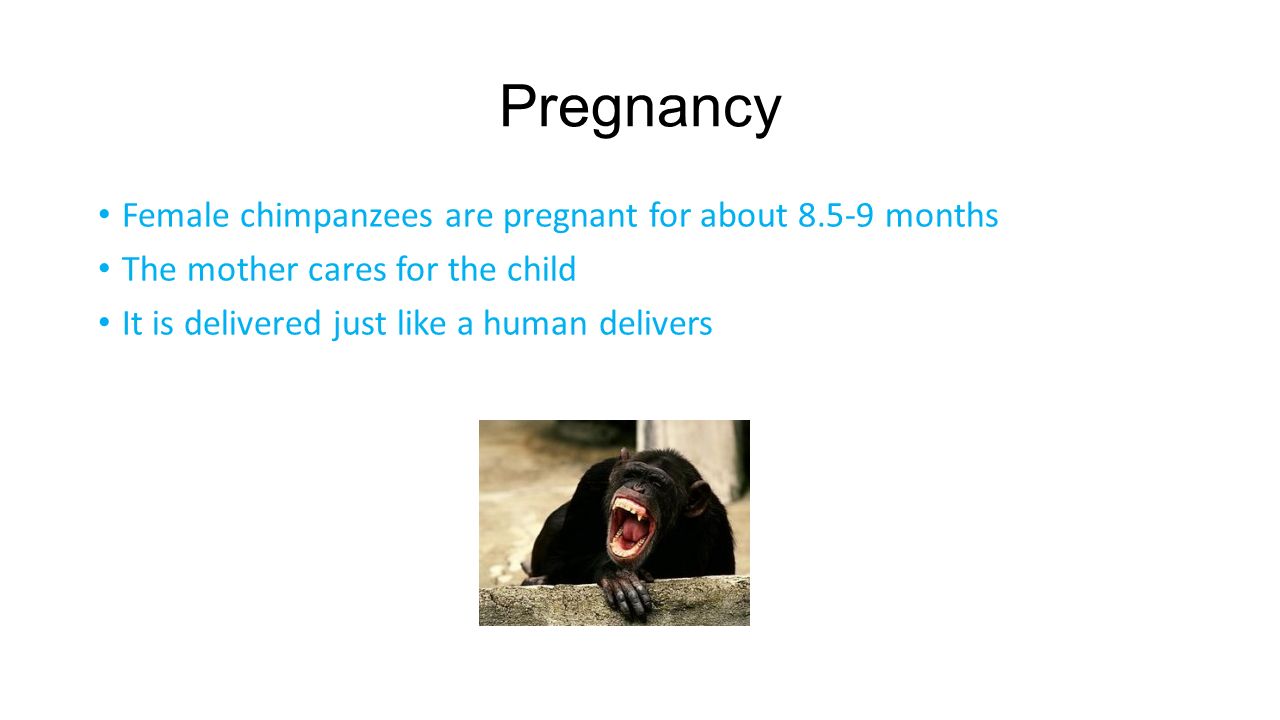 Pregnancy

• Female chimpanzees are pregnant for about 8.5-9 months
• The mother cares for the child
• It is delivered just like a human delivers